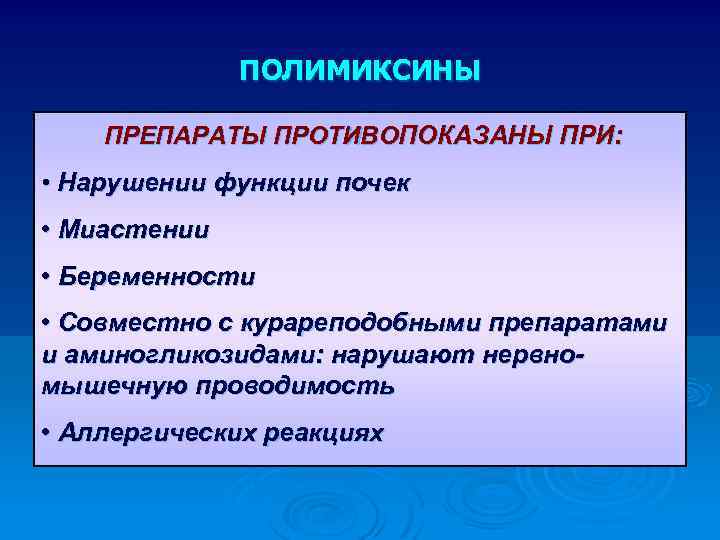 ПОЛИМИКСИНЫ

ПРЕПАРАТЫ ПРОТИВОПОКАЗАНЫ ПРИ:

• Нарушении функции почек

• Миастении

• Беременности

• Совместно с курареподобными препаратами и аминогликозидами: нарушают нервно-мышечную проводимость

• Аллергических реакциях